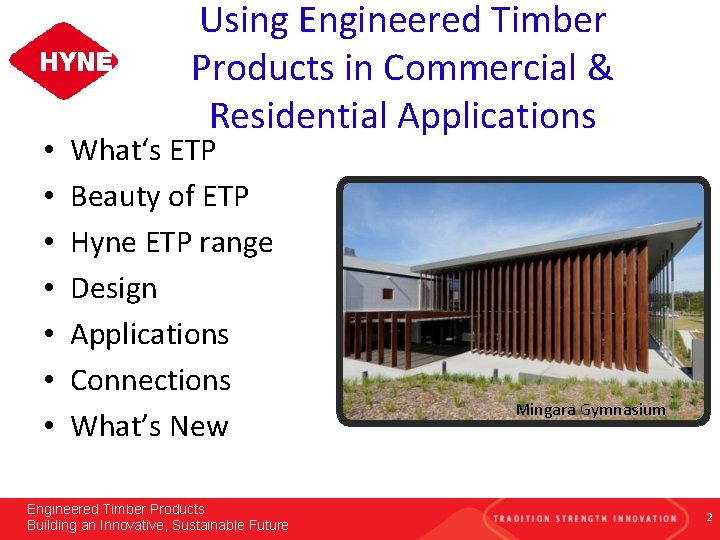 HYNE

Using Engineered Timber Products in Commercial & Residential Applications

• What‘s ETP
• Beauty of ETP
• Hyne ETP range
• Design
• Applications
• Connections
• What’s New

Mingara Gymnasium

Engineered Timber Products
Building an Innovative, Sustainable Future

TRADITION STRENGTH INNOVATION

2